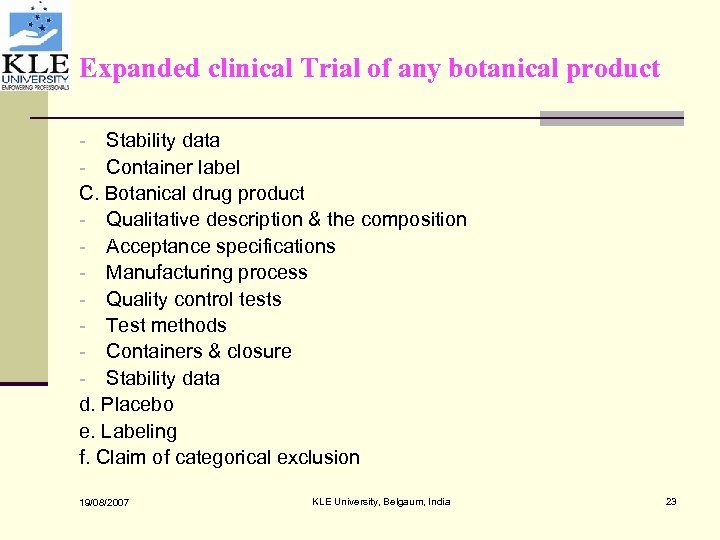 KLE UNIVERSITY EMPOWERING PROFESSIONALS

Expanded clinical Trial of any botanical product

- Stability data
- Container label
C. Botanical drug product
- Qualitative description & the composition
- Acceptance specifications
- Manufacturing process
- Quality control tests
- Test methods
- Containers & closure
- Stability data
d. Placebo
e. Labeling
f. Claim of categorical exclusion

19/08/2007

KLE University, Belgaum, India

23